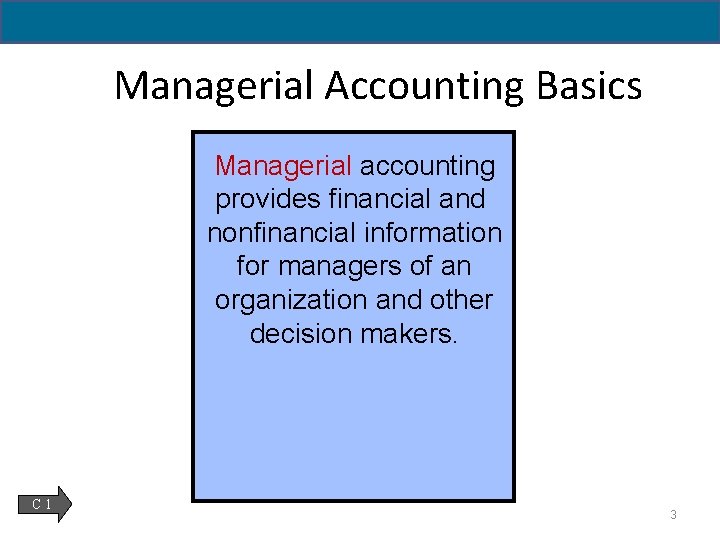 Managerial Accounting Basics

Managerial accounting provides financial and nonfinancial information for managers of an organization and other decision makers.

C 1

3